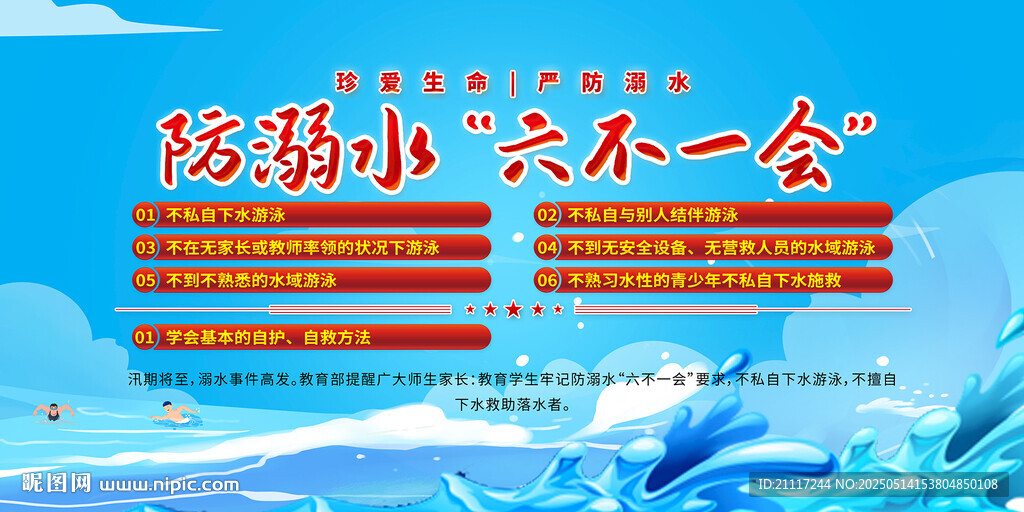 珍爱生命 | 严防溺水

防溺水“六不一会”

01 不私自下水游泳

02 不私自与别人结伴游泳

03 不在无家长或教师率领的状况下游泳

04 不到无安全设备、无营救人员的水域游泳

05 不到不熟悉的水域游泳

06 不熟习水性的青少年不私自下水施救

01 学会基本的自护、自救方法

汛期将至，溺水事件高发。教育部提醒广大师生家长：教育学生牢记防溺水“六不一会”要求，不私自下水游泳，不擅自下水救助落水者。

昵图网 www.nipic.com

ID:21117244 NO:20250514153804850108